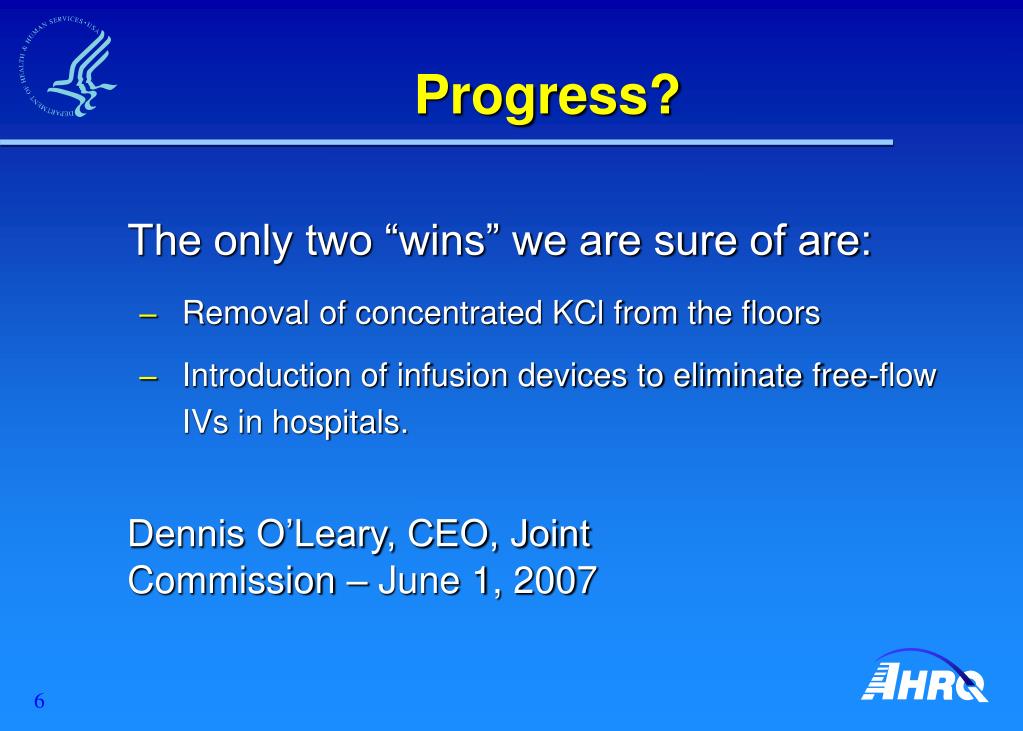 DEPARTMENT OF HEALTH & HUMAN SERVICES • USA

Progress?

The only two “wins” we are sure of are:

– Removal of concentrated KCl from the floors

– Introduction of infusion devices to eliminate free-flow IVs in hospitals.

Dennis O’Leary, CEO, Joint Commission – June 1, 2007

6

AHRQ